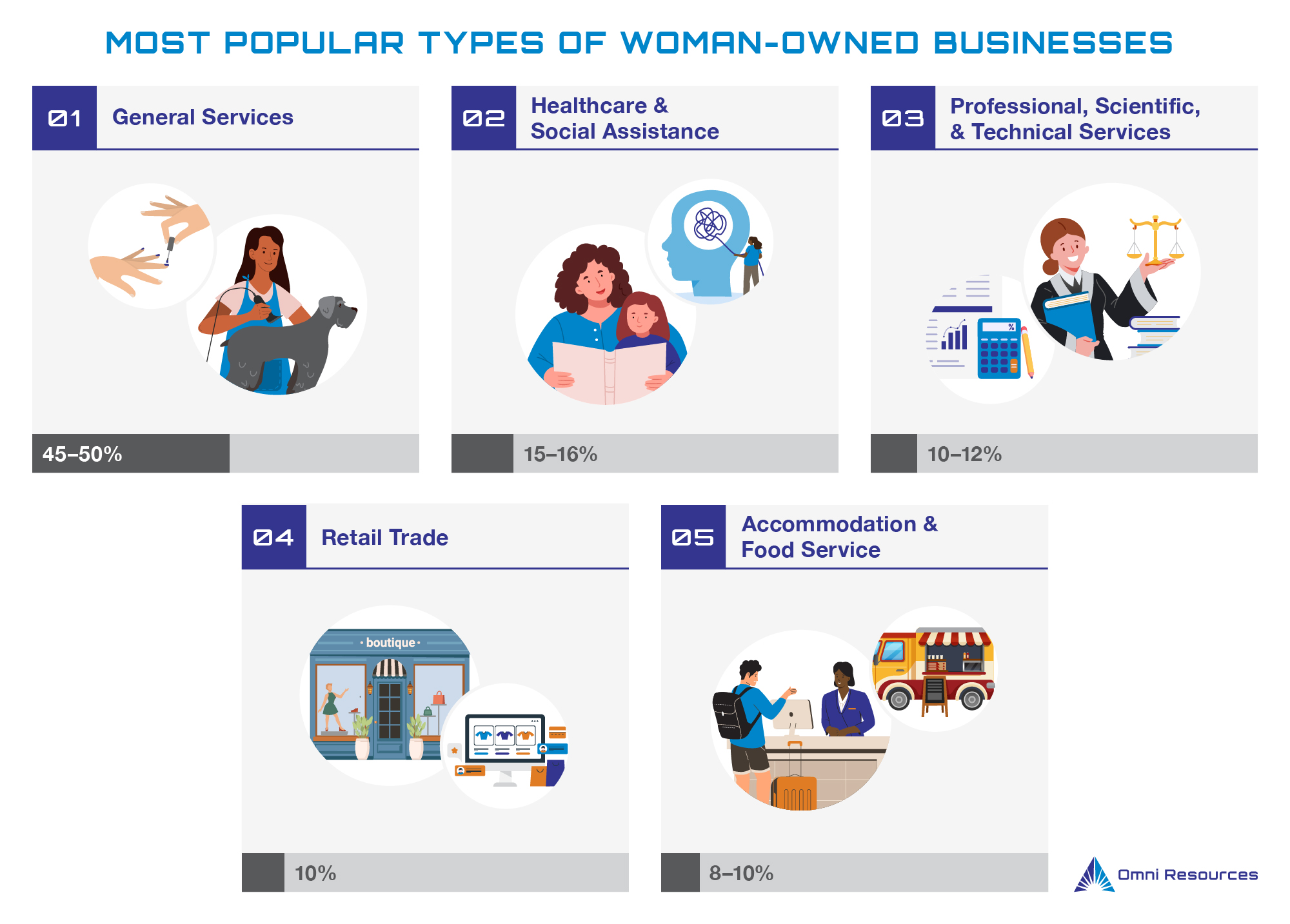 MOST POPULAR TYPES OF WOMAN-OWNED BUSINESSES

01 General Services

45–50%

02 Healthcare & Social Assistance

15–16%

03 Professional, Scientific, & Technical Services

%

10–12%

04 Retail Trade

• boutique •

10%

05 Accommodation & Food Service

8–10%

Omni Resources